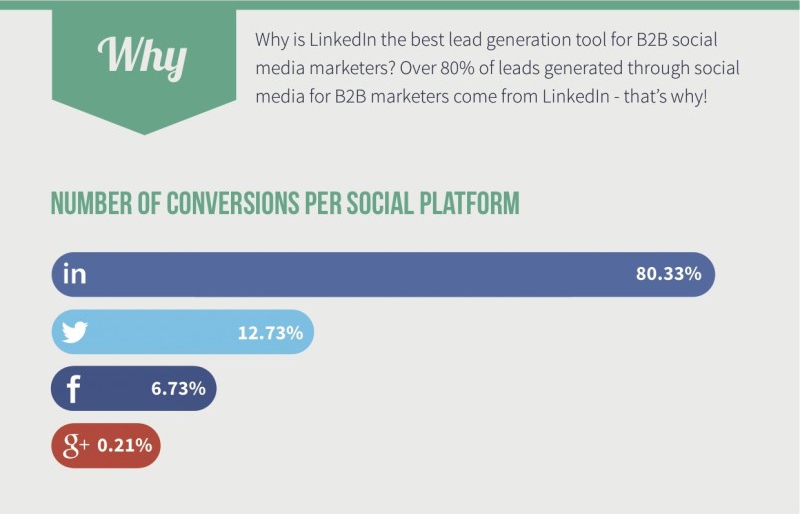 Why

Why is LinkedIn the best lead generation tool for B2B social media marketers? Over 80% of leads generated through social media for B2B marketers come from LinkedIn - that's why!

NUMBER OF CONVERSIONS PER SOCIAL PLATFORM

in 80.33%

12.73%

f 6.73%

g+ 0.21%